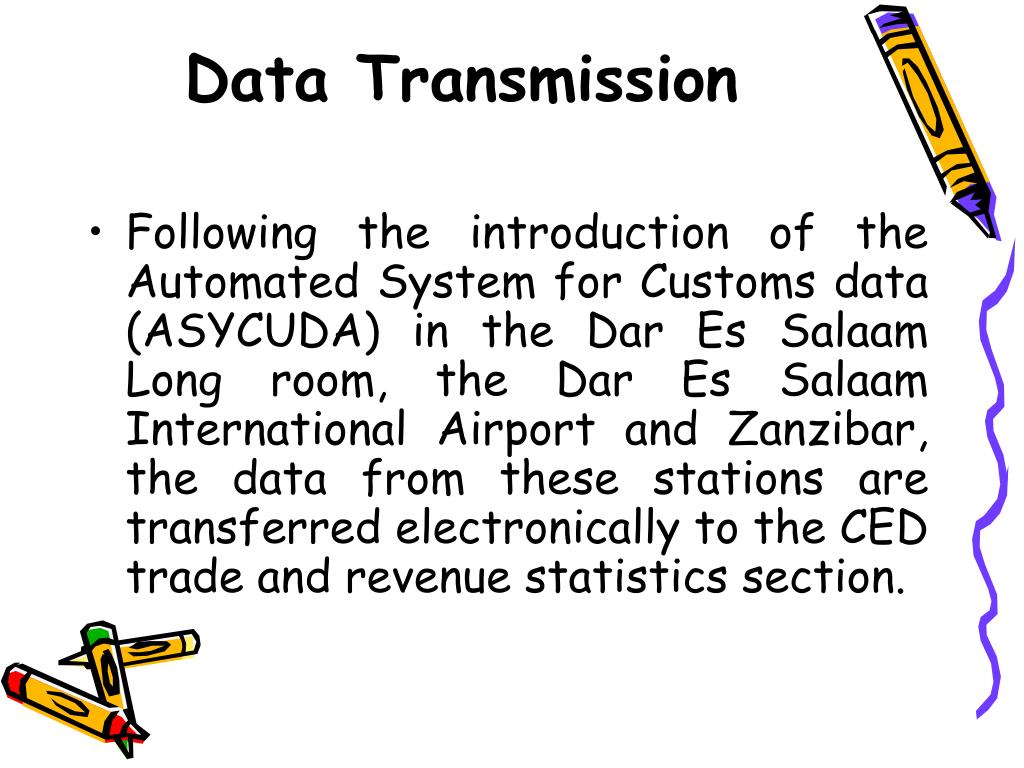 Data Transmission

• Following the introduction of the Automated System for Customs data (ASYCUDA) in the Dar Es Salaam Long room, the Dar Es Salaam International Airport and Zanzibar, the data from these stations are transferred electronically to the CED trade and revenue statistics section.